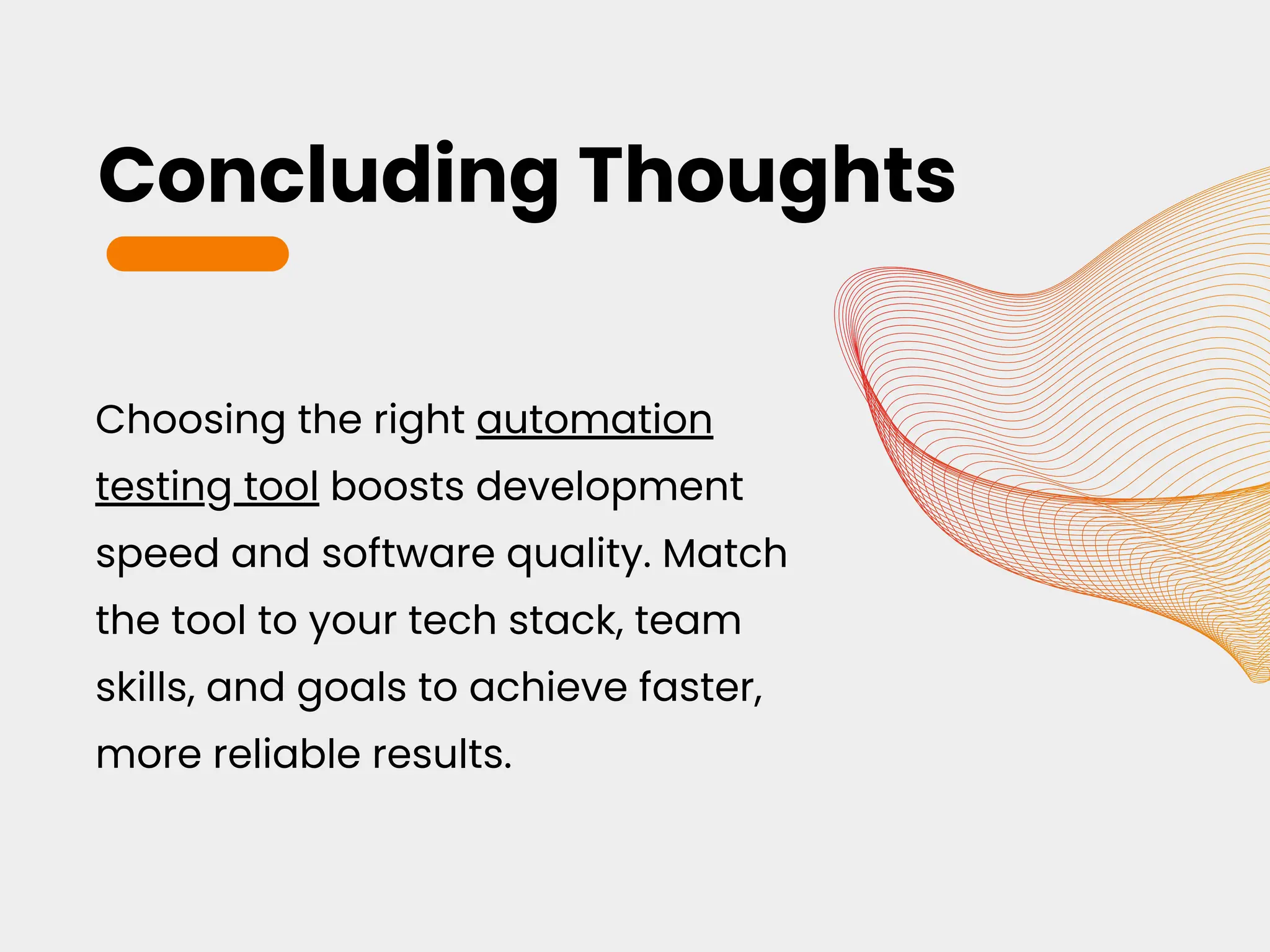 Concluding Thoughts

Choosing the right automation testing tool boosts development speed and software quality. Match the tool to your tech stack, team skills, and goals to achieve faster, more reliable results.